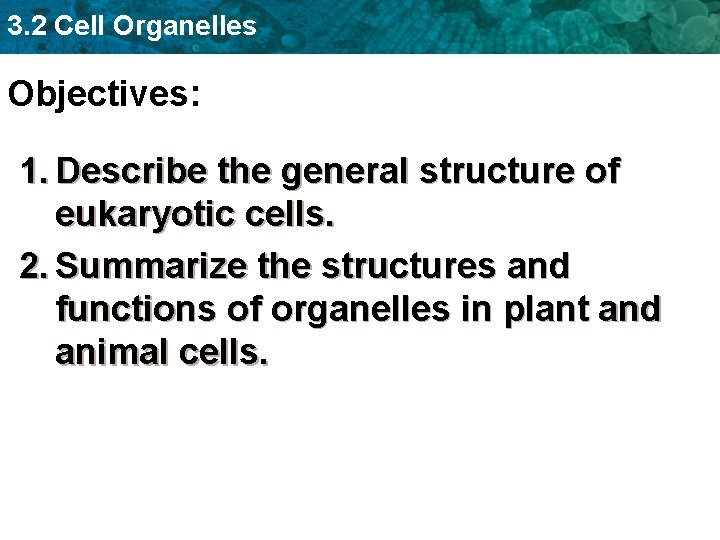 3.2 Cell Organelles

Objectives:

1. Describe the general structure of eukaryotic cells.

2. Summarize the structures and functions of organelles in plant and animal cells.